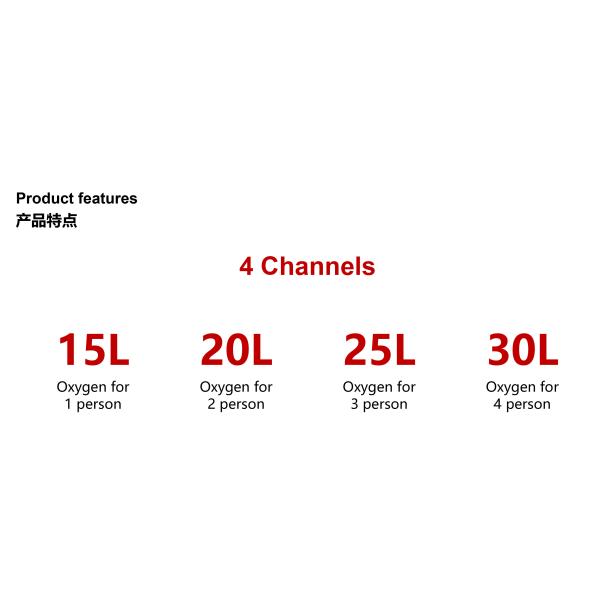 Product features
产品特点

4 Channels

15L
Oxygen for 1 person

20L
Oxygen for 2 person

25L
Oxygen for 3 person

30L
Oxygen for 4 person